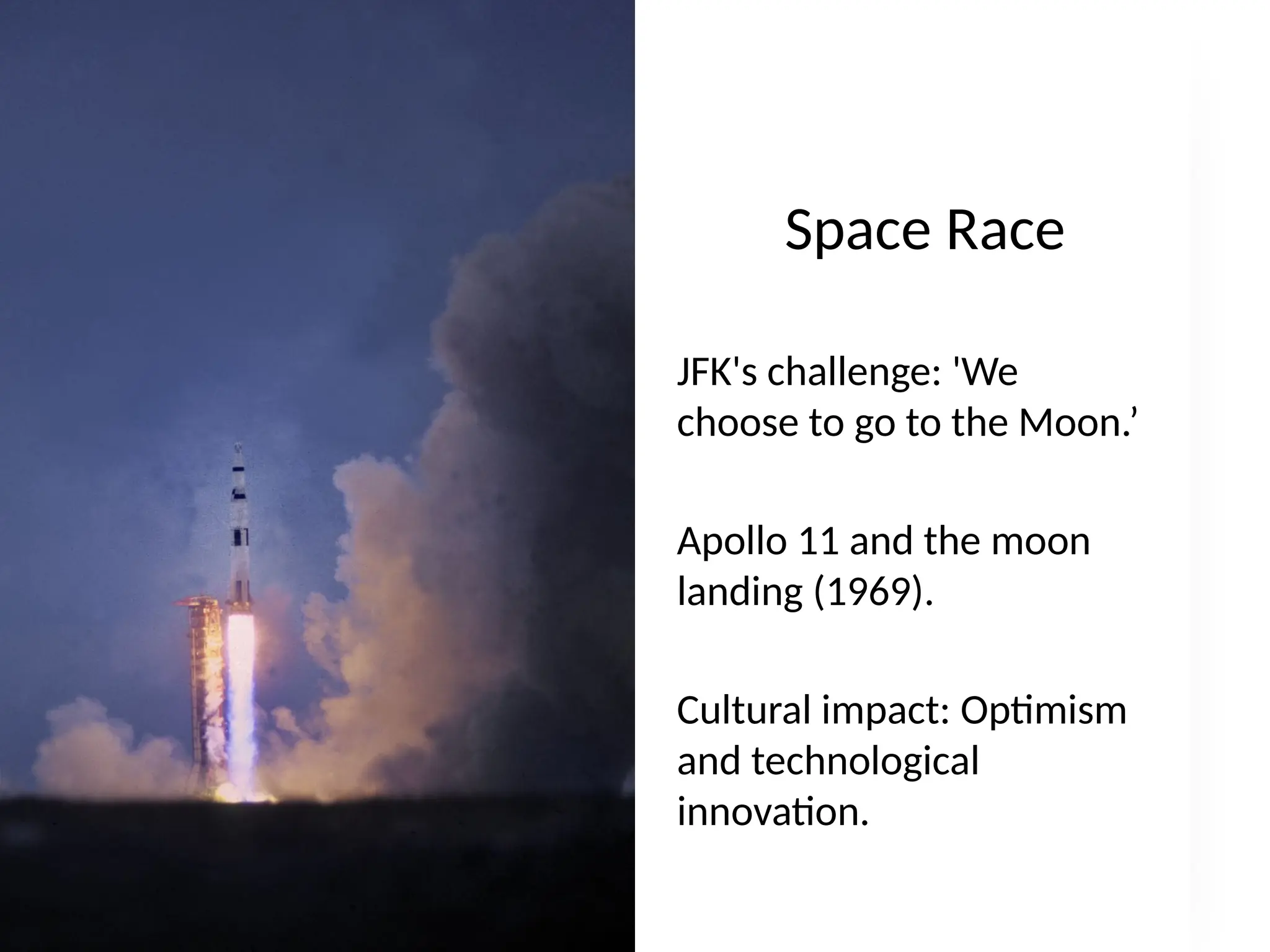 Space Race

JFK's challenge: 'We choose to go to the Moon.’

Apollo 11 and the moon landing (1969).

Cultural impact: Optimism and technological innovation.